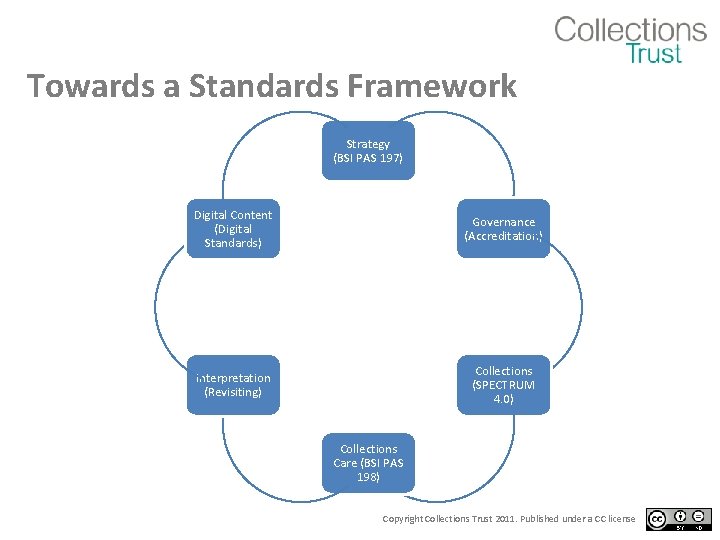 Collections Trust

Towards a Standards Framework

Strategy (BSI PAS 197)

Governance (Accreditation)

Collections (SPECTRUM 4.0)

Collections Care (BSI PAS 198)

Interpretation (Revisiting)

Digital Content (Digital Standards)

Copyright Collections Trust 2011. Published under a CC license

cc BY ND